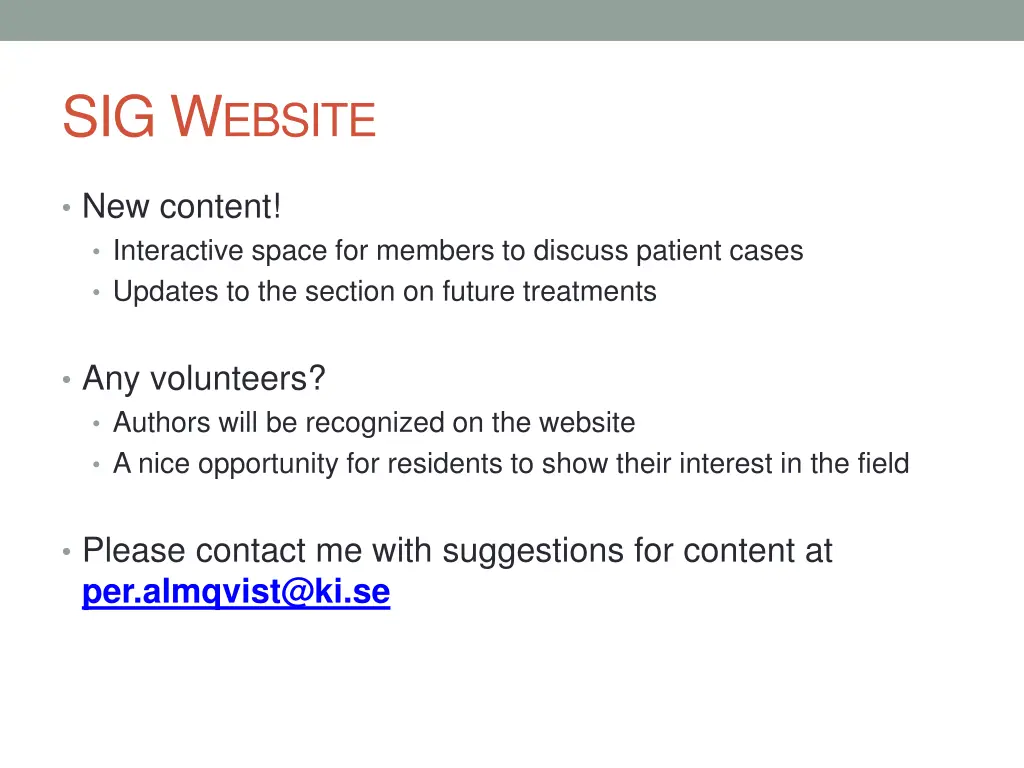 SIG WEBSITE

• New content!
  • Interactive space for members to discuss patient cases
  • Updates to the section on future treatments

• Any volunteers?
  • Authors will be recognized on the website
  • A nice opportunity for residents to show their interest in the field

• Please contact me with suggestions for content at per.almqvist@ki.se